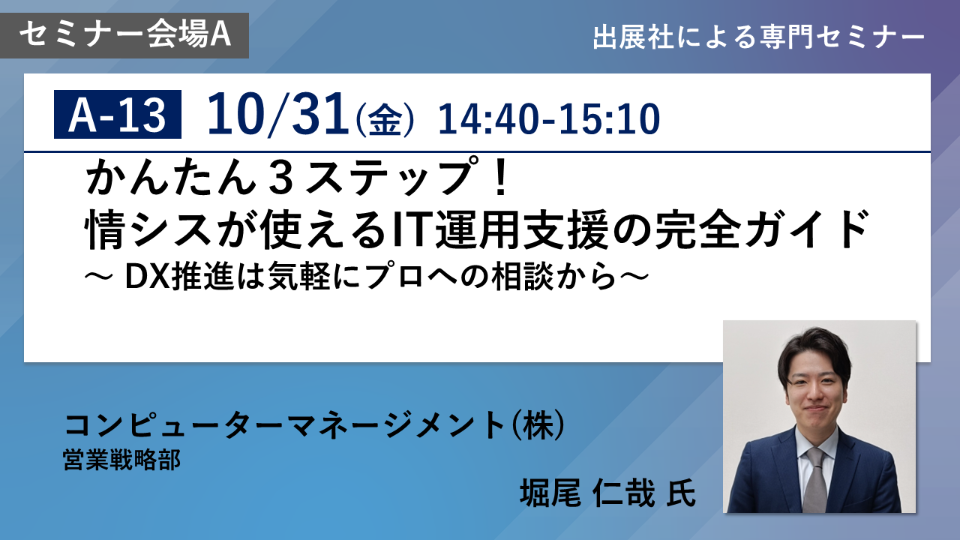 セミナー会場A

出展社による専門セミナー

A-13 10/31(金) 14:40-15:10

かんたん３ステップ！
情シスが使えるIT運用支援の完全ガイド
～ DX推進は気軽にプロへの相談から～

コンピューターマネージメント(株)
営業戦略部

堀尾 仁哉 氏